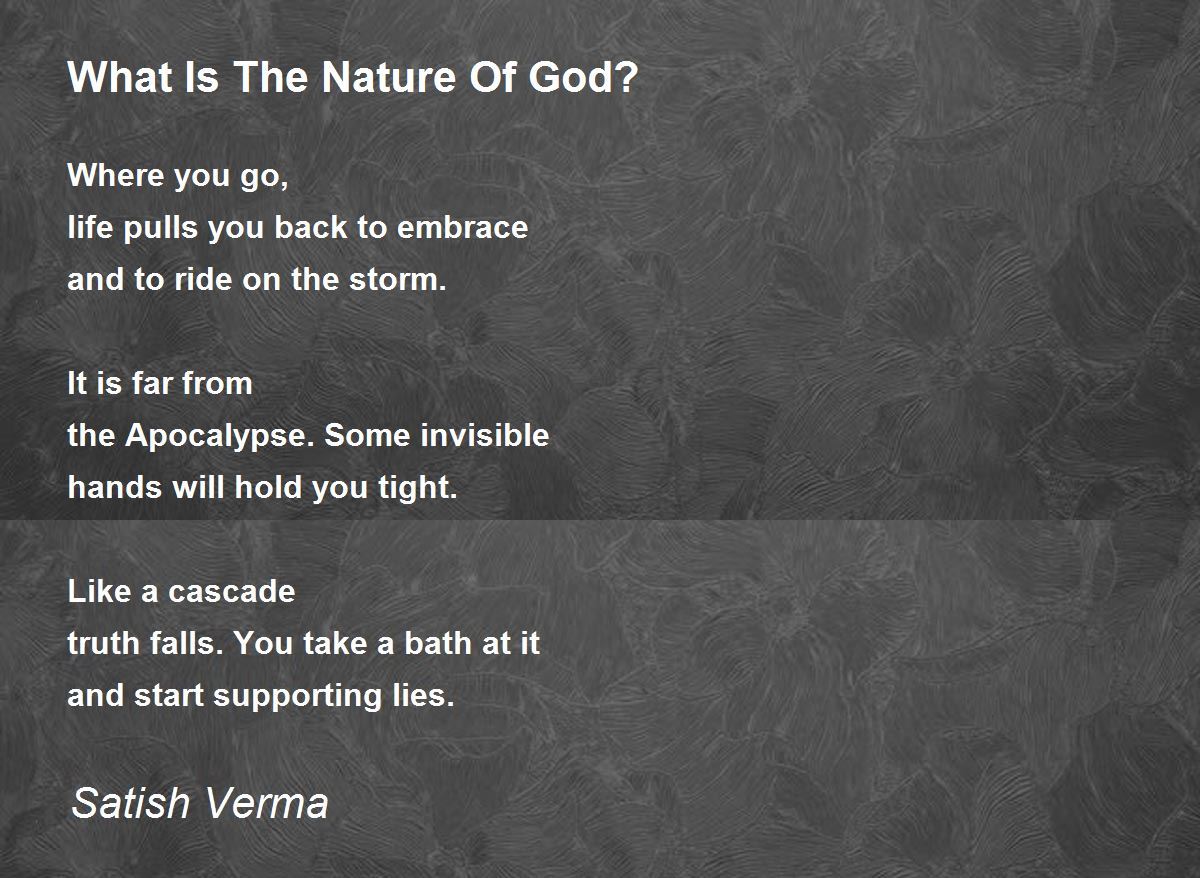 What Is The Nature Of God?

Where you go,
life pulls you back to embrace
and to ride on the storm.

It is far from
the Apocalypse. Some invisible
hands will hold you tight.

Like a cascade
truth falls. You take a bath at it
and start supporting lies.

Satish Verma